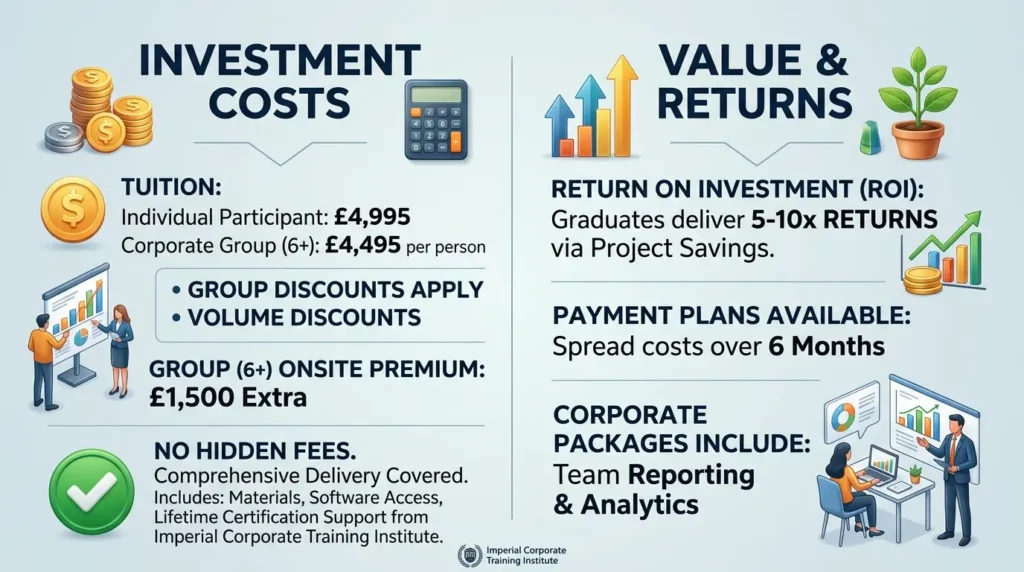 INVESTMENT COSTS

TUITION:
Individual Participant: £4,995
Corporate Group (6+): £4,495 per person

• GROUP DISCOUNTS APPLY
• VOLUME DISCOUNTS

GROUP (6+) ONSITE PREMIUM:
£1,500 Extra

NO HIDDEN FEES.
Comprehensive Delivery Covered.
Includes: Materials, Software Access, Lifetime Certification Support from Imperial Corporate Training Institute.

VALUE & RETURNS

RETURN ON INVESTMENT (ROI):
Graduates deliver 5-10x RETURNS via Project Savings.

PAYMENT PLANS AVAILABLE:
Spread costs over 6 Months

CORPORATE PACKAGES INCLUDE:
Team Reporting & Analytics

Imperial Corporate Training Institute